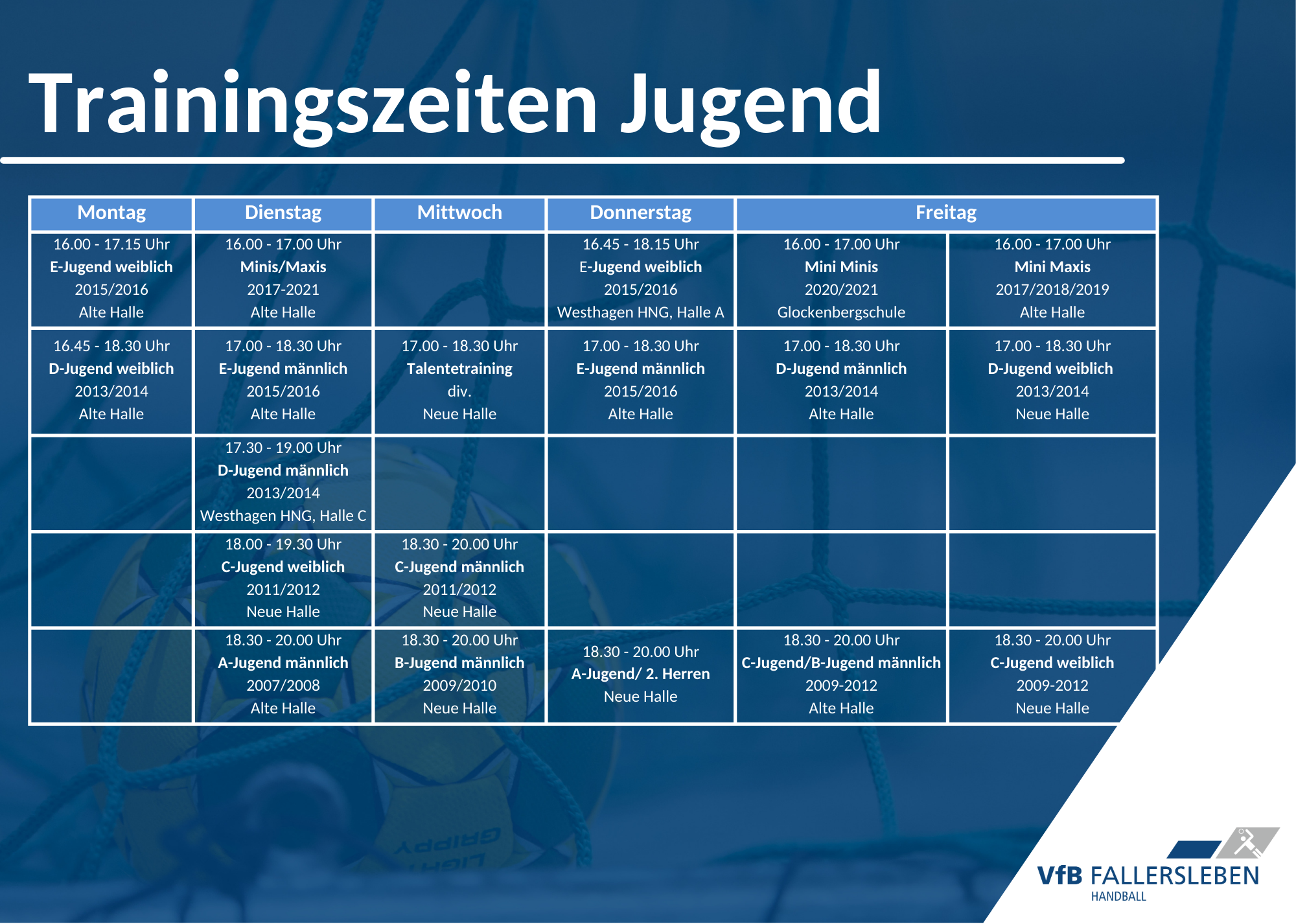 Trainingszeiten Jugend

| Montag | Dienstag | Mittwoch | Donnerstag | Freitag | |
|---|---|---|---|---|---|
| 16.00 - 17.15 Uhr E-Jugend weiblich 2015/2016 Alte Halle | 16.00 - 17.00 Uhr Minis/Maxis 2017-2021 Alte Halle | | 16.45 - 18.15 Uhr E-Jugend weiblich 2015/2016 Westhagen HNG, Halle A | 16.00 - 17.00 Uhr Mini Minis 2020/2021 Glockenbergschule | 16.00 - 17.00 Uhr Mini Maxis 2017/2018/2019 Alte Halle |
| 16.45 - 18.30 Uhr D-Jugend weiblich 2013/2014 Alte Halle | 17.00 - 18.30 Uhr E-Jugend männlich 2015/2016 Alte Halle | 17.00 - 18.30 Uhr Talentetraining div. Neue Halle | 17.00 - 18.30 Uhr E-Jugend männlich 2015/2016 Alte Halle | 17.00 - 18.30 Uhr D-Jugend männlich 2013/2014 Alte Halle | 17.00 - 18.30 Uhr D-Jugend weiblich 2013/2014 Neue Halle |
| | 17.30 - 19.00 Uhr D-Jugend männlich 2013/2014 Westhagen HNG, Halle C | | | | |
| | 18.00 - 19.30 Uhr C-Jugend weiblich 2011/2012 Neue Halle | 18.30 - 20.00 Uhr C-Jugend männlich 2011/2012 Neue Halle | | | |
| | 18.30 - 20.00 Uhr A-Jugend männlich 2007/2008 Alte Halle | 18.30 - 20.00 Uhr B-Jugend männlich 2009/2010 Neue Halle | 18.30 - 20.00 Uhr A-Jugend/ 2. Herren Neue Halle | 18.30 - 20.00 Uhr C-Jugend/B-Jugend männlich 2009-2012 Alte Halle | 18.30 - 20.00 Uhr C-Jugend weiblich 2009-2012 Neue Halle |

LIGHT GRIPPY

VfB FALLERSLEBEN
HANDBALL